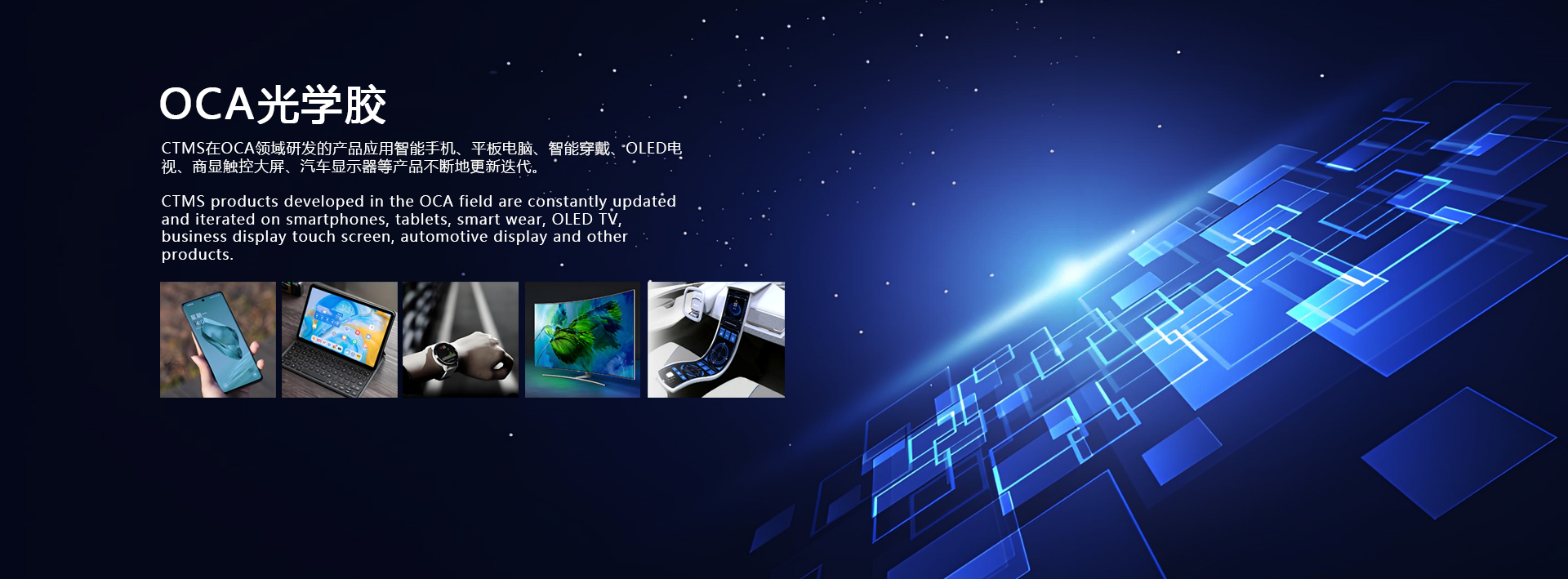 OCA光学胶

CTMS在OCA领域研发的产品应用智能手机、平板电脑、智能穿戴、OLED电视、商显触控大屏、汽车显示器等产品不断地更新迭代。

CTMS products developed in the OCA field are constantly updated and iterated on smartphones, tablets, smart wear, OLED TV, business display touch screen, automotive display and other products.